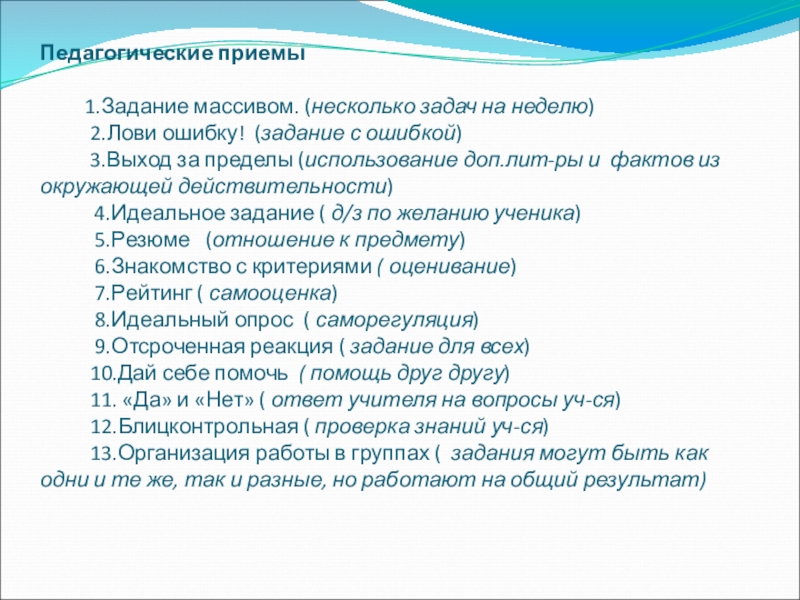 Педагогические приемы

1.Задание массивом. (несколько задач на неделю)
2.Лови ошибку! (задание с ошибкой)
3.Выход за пределы (использование доп.лит-ры и фактов из окружающей действительности)
4.Идеальное задание ( д/з по желанию ученика)
5.Резюме (отношение к предмету)
6.Знакомство с критериями ( оценивание)
7.Рейтинг ( самооценка)
8.Идеальный опрос ( саморегуляция)
9.Отсроченная реакция ( задание для всех)
10.Дай себе помочь ( помощь друг другу)
11. «Да» и «Нет» ( ответ учителя на вопросы уч-ся)
12.Блицконтрольная ( проверка знаний уч-ся)
13.Организация работы в группах ( задания могут быть как одни и те же, так и разные, но работают на общий результат)